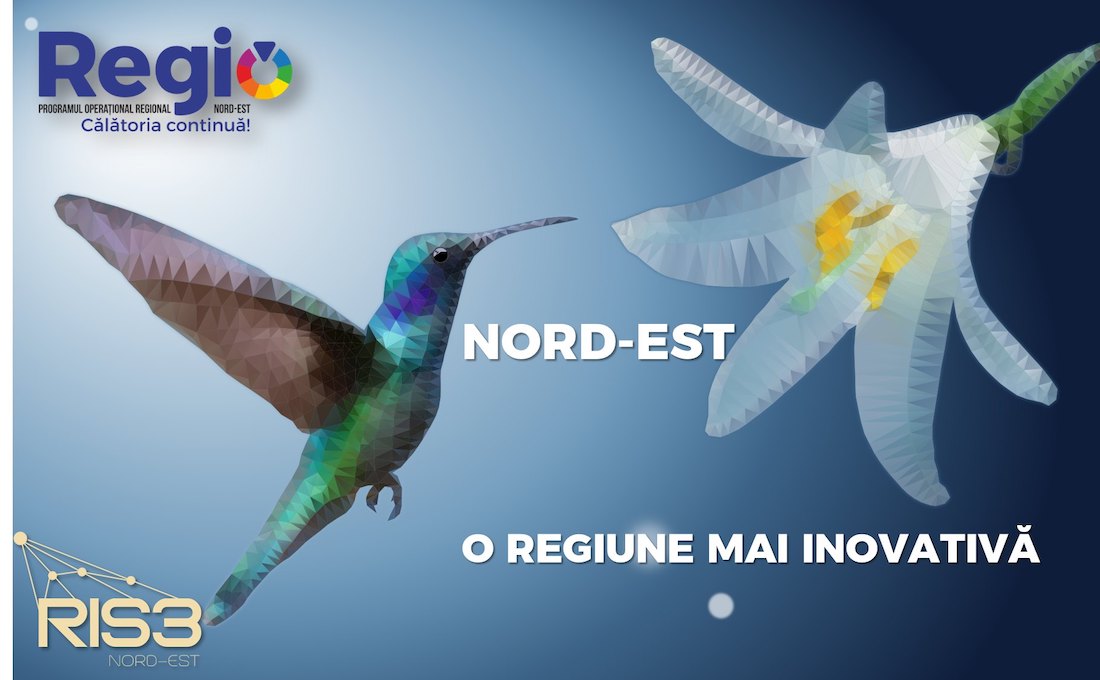 Regio
PROGRAMUL OPERAȚIONAL REGIONAL NORD-EST
Călătoria continuă!

NORD-EST

O REGIUNE MAI INOVATIVĂ

RIS3
NORD-EST